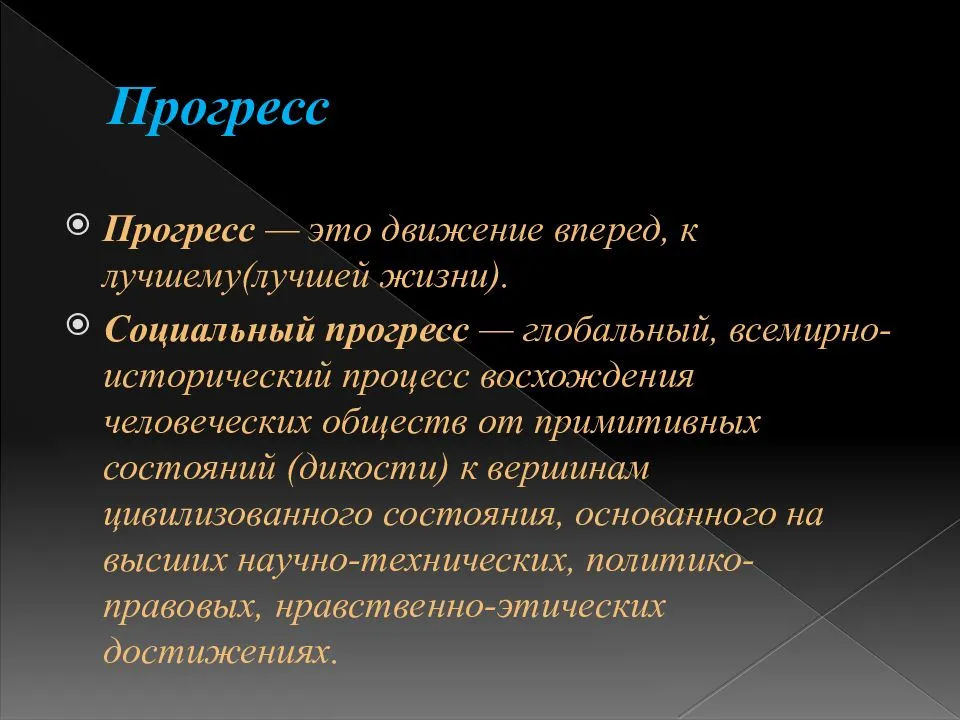 Прогресс

Прогресс — это движение вперед, к лучшему(лучшей жизни).

Социальный прогресс — глобальный, всемирно-исторический процесс восхождения человеческих обществ от примитивных состояний (дикости) к вершинам цивилизованного состояния, основанного на высших научно-технических, политико-правовых, нравственно-этических достижениях.